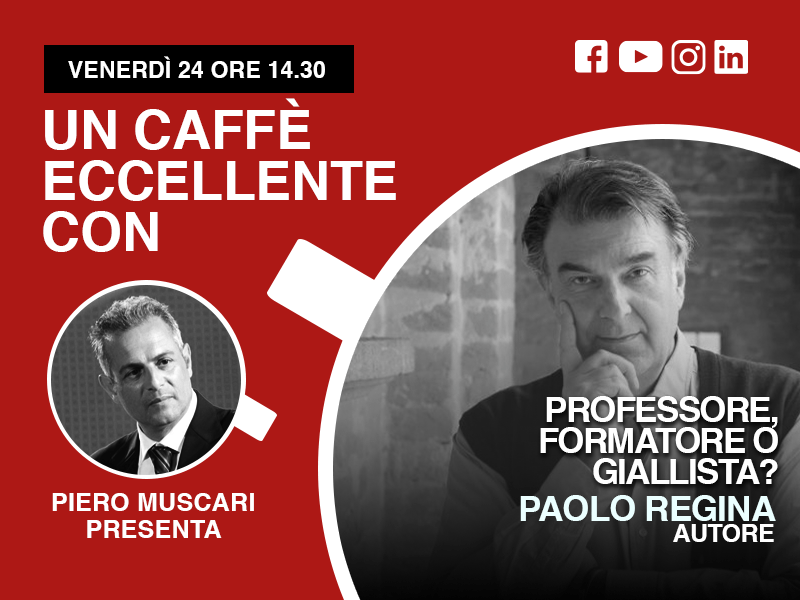 VENERDÌ 24 ORE 14.30

UN CAFFÈ ECCELLENTE CON

PIERO MUSCARI PRESENTA

PROFESSORE, FORMATORE O GIALLISTA?

PAOLO REGINA
AUTORE